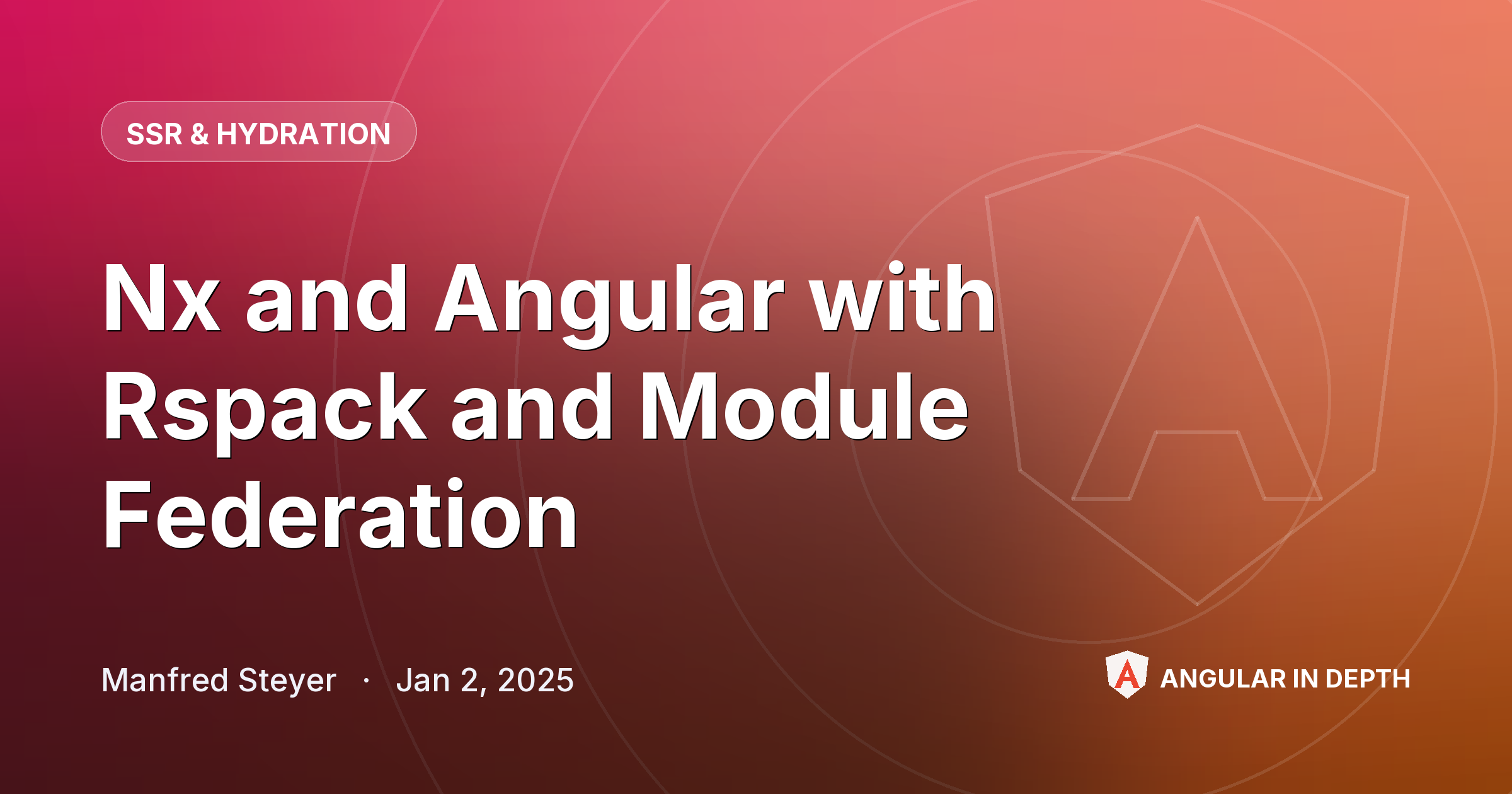 SSR & HYDRATION

Nx and Angular with Rspack and Module Federation

Manfred Steyer · Jan 2, 2025

ANGULAR IN DEPTH